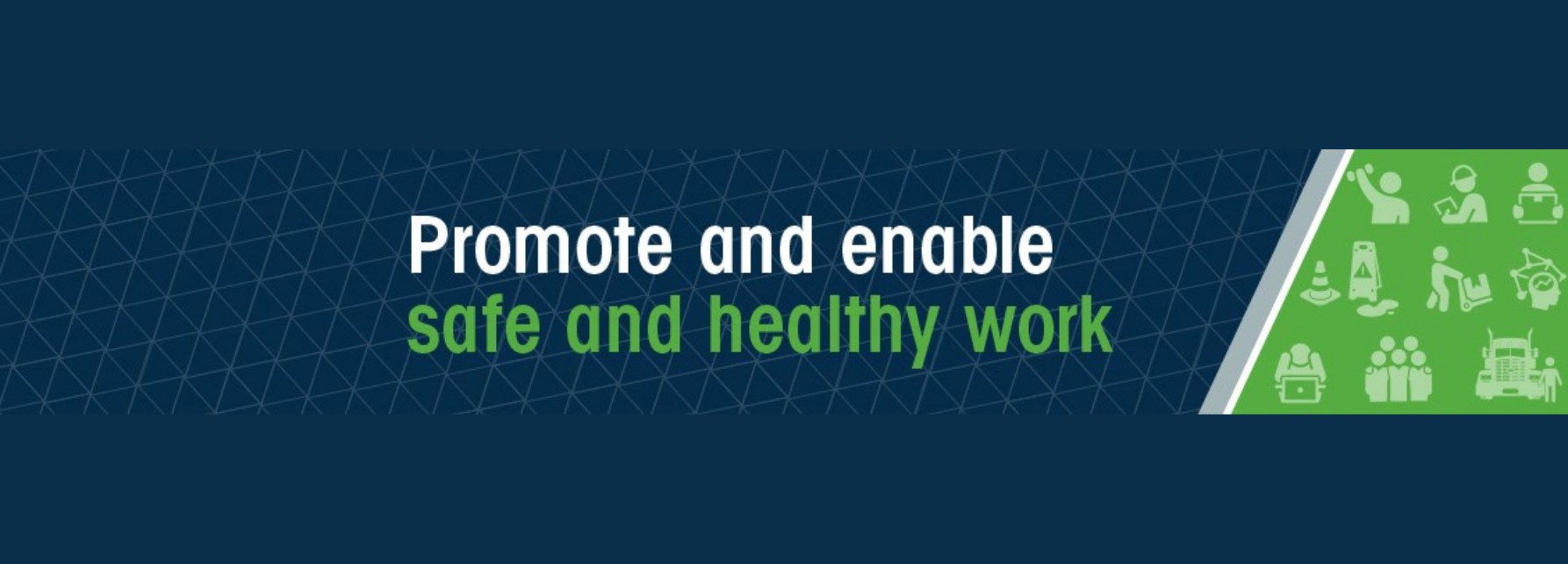 Promote and enable
safe and healthy work